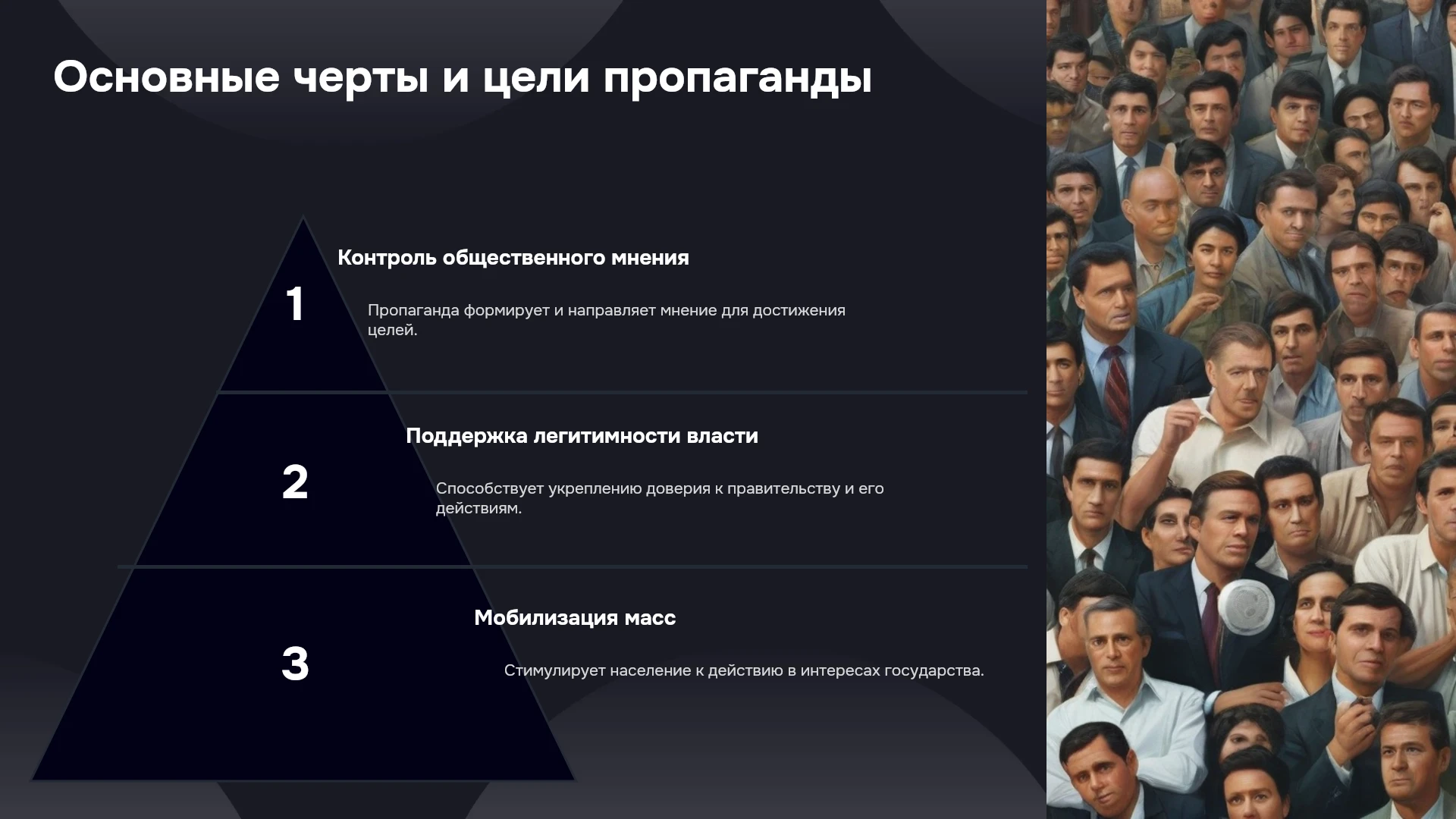 Основные черты и цели пропаганды

1

Контроль общественного мнения

Пропаганда формирует и направляет мнение для достижения целей.

2

Поддержка легитимности власти

Способствует укреплению доверия к правительству и его действиям.

3

Мобилизация масс

Стимулирует население к действию в интересах государства.